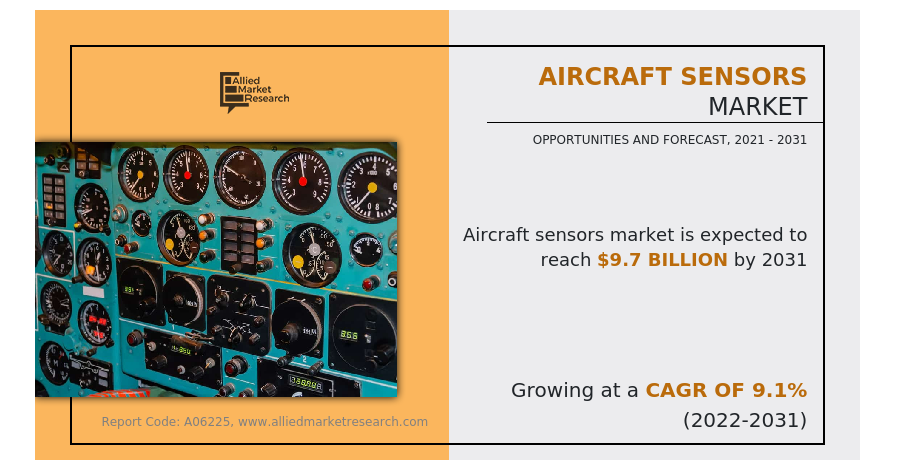 Allied Market Research

AIRCRAFT SENSORS MARKET

OPPORTUNITIES AND FORECAST, 2021 - 2031

Aircraft sensors market is expected to reach $9.7 BILLION by 2031

Growing at a CAGR OF 9.1% (2022-2031)

Report Code: A06225, www.alliedmarketresearch.com